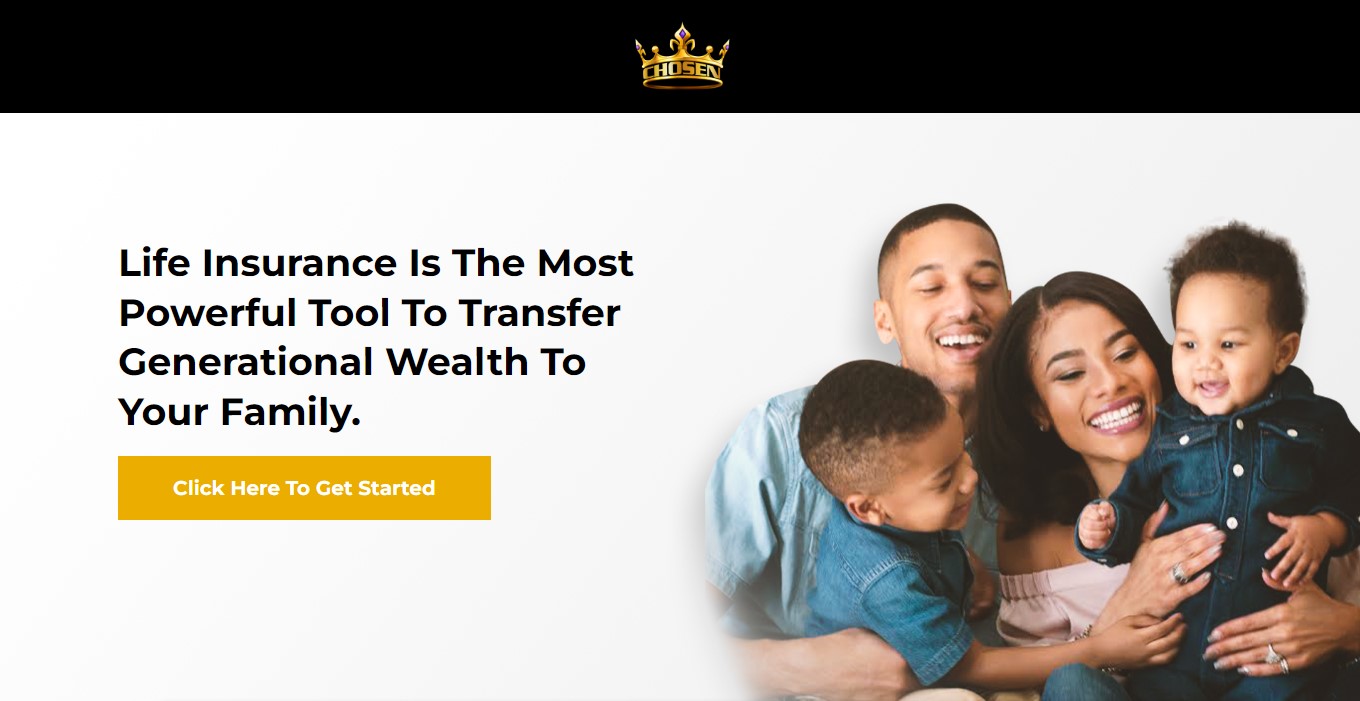 CHOSEN

Life Insurance Is The Most Powerful Tool To Transfer Generational Wealth To Your Family.

Click Here To Get Started